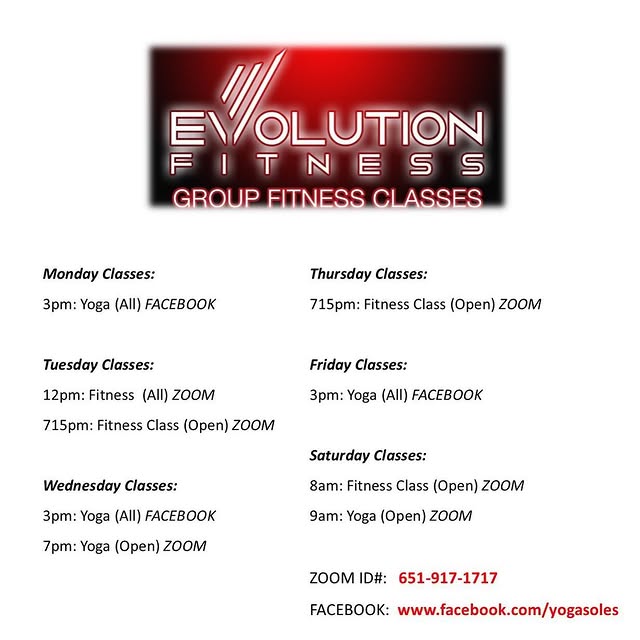 EVOLUTION
FITNESS
GROUP FITNESS CLASSES

Monday Classes:

3pm: Yoga (All) FACEBOOK

Tuesday Classes:

12pm: Fitness (All) ZOOM

715pm: Fitness Class (Open) ZOOM

Wednesday Classes:

3pm: Yoga (All) FACEBOOK

7pm: Yoga (Open) ZOOM

Thursday Classes:

715pm: Fitness Class (Open) ZOOM

Friday Classes:

3pm: Yoga (All) FACEBOOK

Saturday Classes:

8am: Fitness Class (Open) ZOOM

9am: Yoga (Open) ZOOM

ZOOM ID#: 651-917-1717

FACEBOOK: www.facebook.com/yogasoles